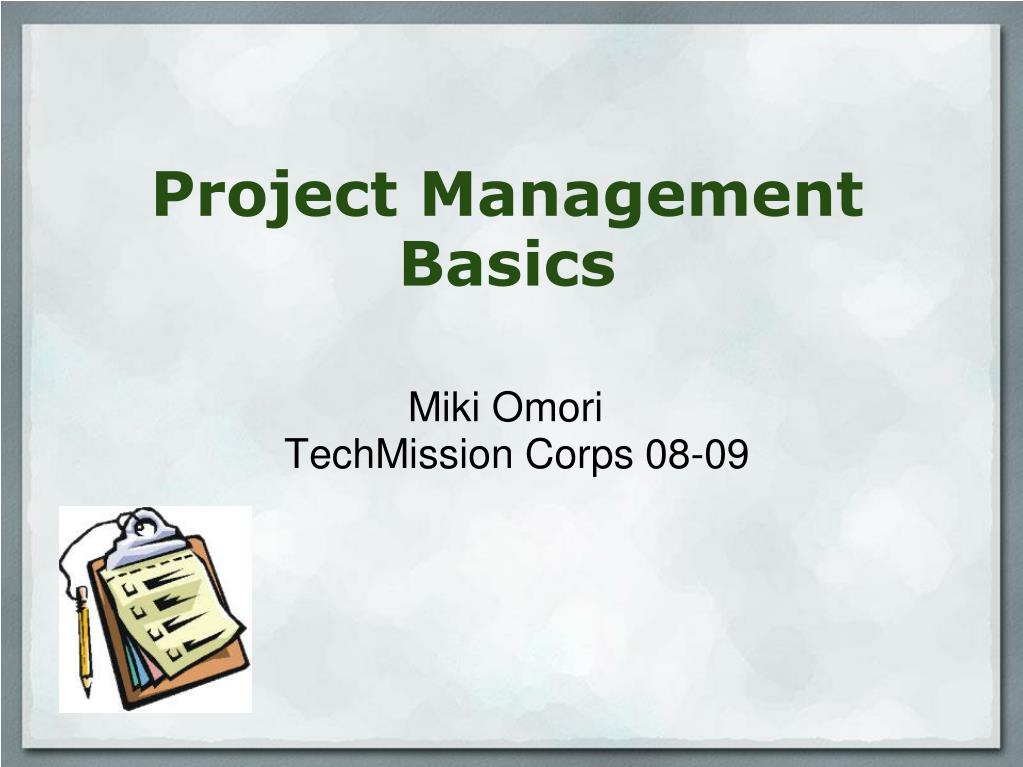 Project Management Basics

Miki Omori
TechMission Corps 08-09